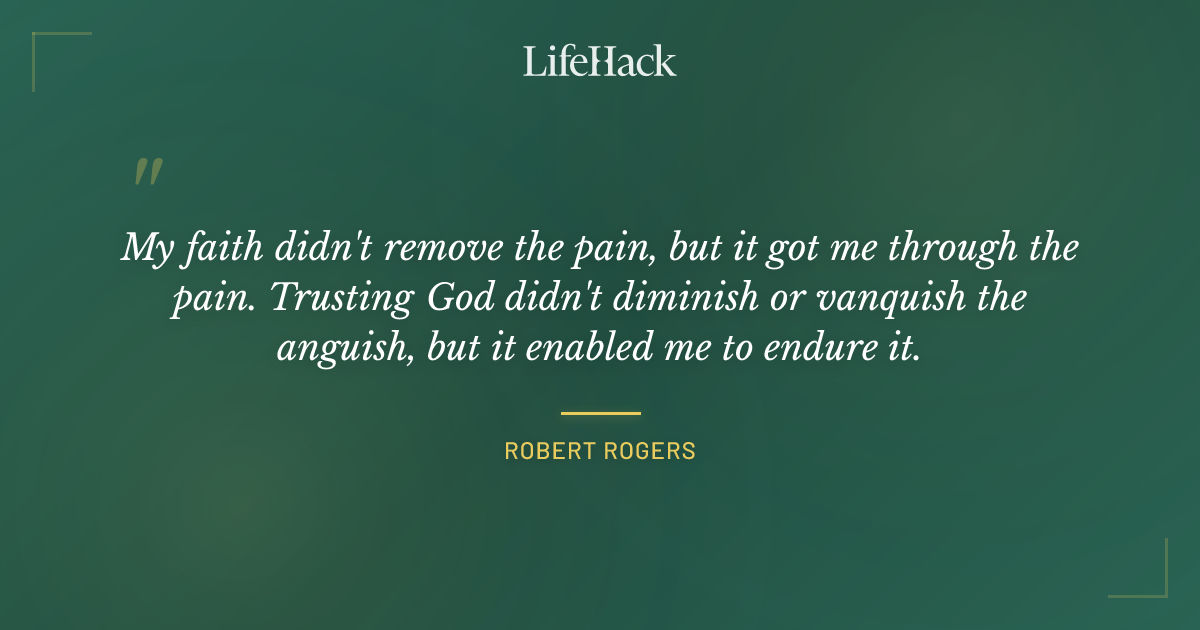 LifeHack

"

My faith didn't remove the pain, but it got me through the pain. Trusting God didn't diminish or vanquish the anguish, but it enabled me to endure it.

ROBERT ROGERS